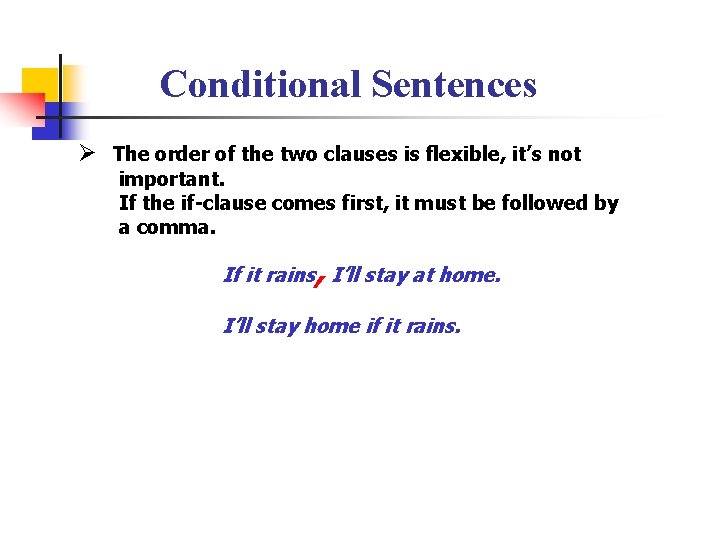 Conditional Sentences

➢ The order of the two clauses is flexible, it's not important.
If the if-clause comes first, it must be followed by a comma.

If it rains, I'll stay at home.

I'll stay home if it rains.